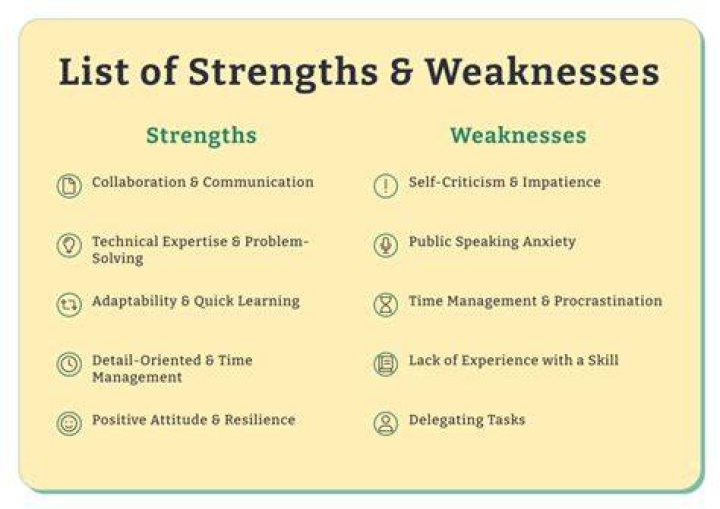 List of Strengths & Weaknesses

Strengths

Collaboration & Communication

Technical Expertise & Problem-Solving

Adaptability & Quick Learning

Detail-Oriented & Time Management

Positive Attitude & Resilience

Weaknesses

Self-Criticism & Impatience

Public Speaking Anxiety

Time Management & Procrastination

Lack of Experience with a Skill

Delegating Tasks